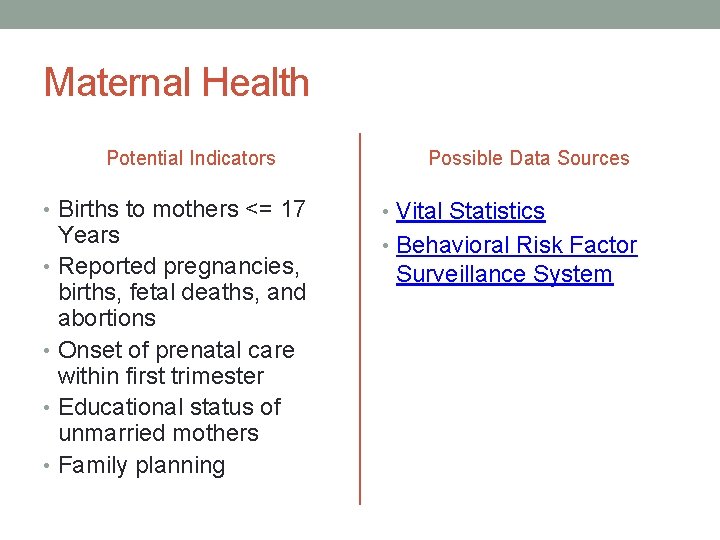 Maternal Health

Potential Indicators

• Births to mothers <= 17 Years
• Reported pregnancies, births, fetal deaths, and abortions
• Onset of prenatal care within first trimester
• Educational status of unmarried mothers
• Family planning

Possible Data Sources

• Vital Statistics
• Behavioral Risk Factor Surveillance System